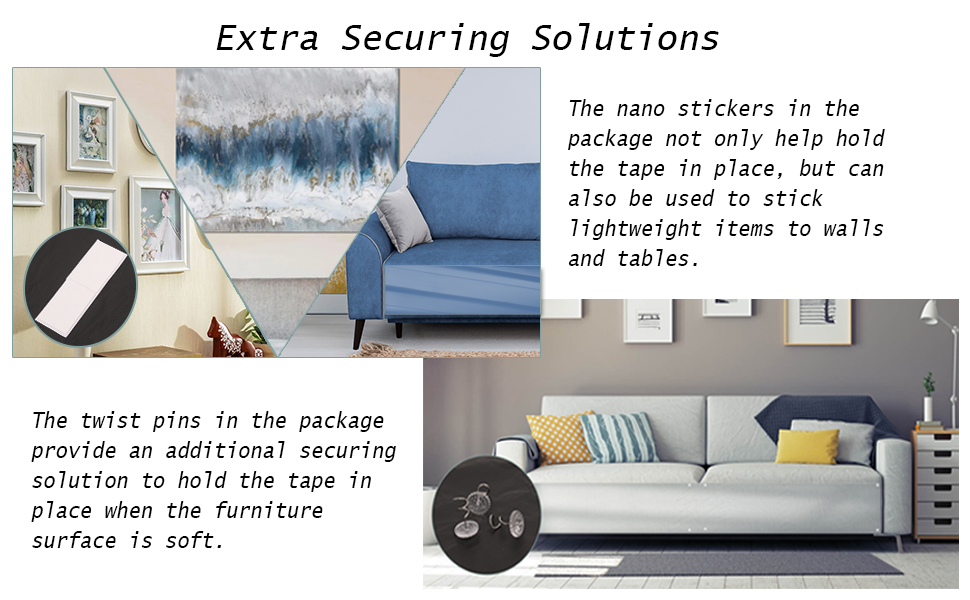 Extra Securing Solutions

The nano stickers in the package not only help hold the tape in place, but can also be used to stick lightweight items to walls and tables.

The twist pins in the package provide an additional securing solution to hold the tape in place when the furniture surface is soft.